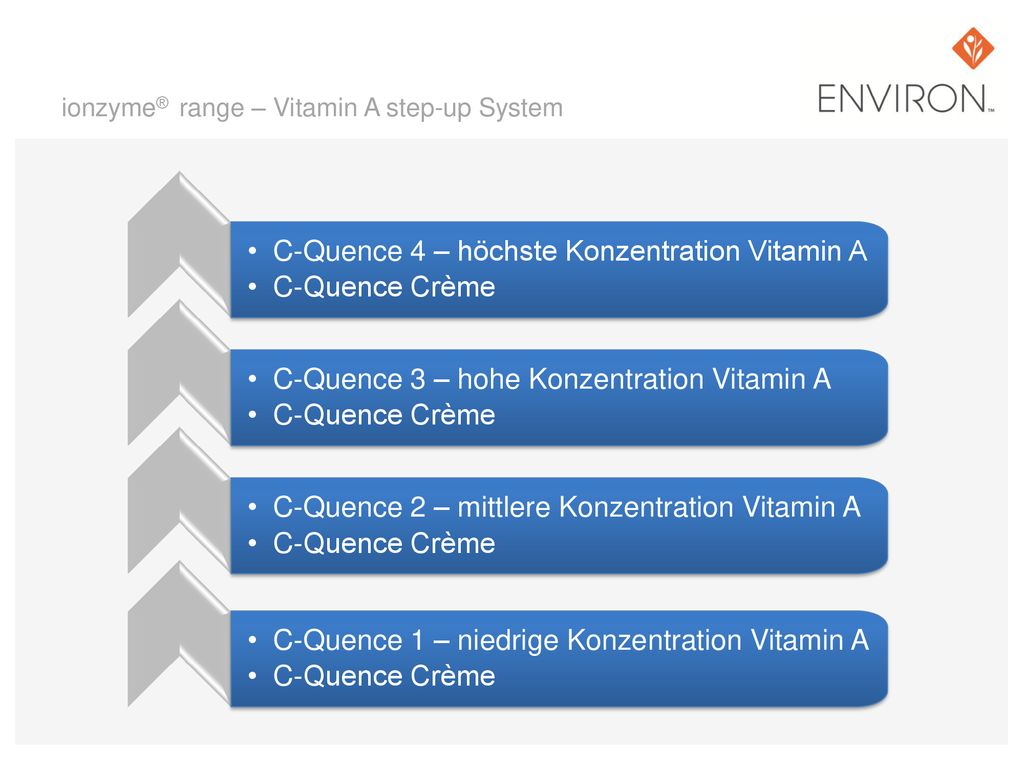 ionzyme® range – Vitamin A step-up System

ENVIRON™

• C-Quence 4 – höchste Konzentration Vitamin A
• C-Quence Crème

• C-Quence 3 – hohe Konzentration Vitamin A
• C-Quence Crème

• C-Quence 2 – mittlere Konzentration Vitamin A
• C-Quence Crème

• C-Quence 1 – niedrige Konzentration Vitamin A
• C-Quence Crème